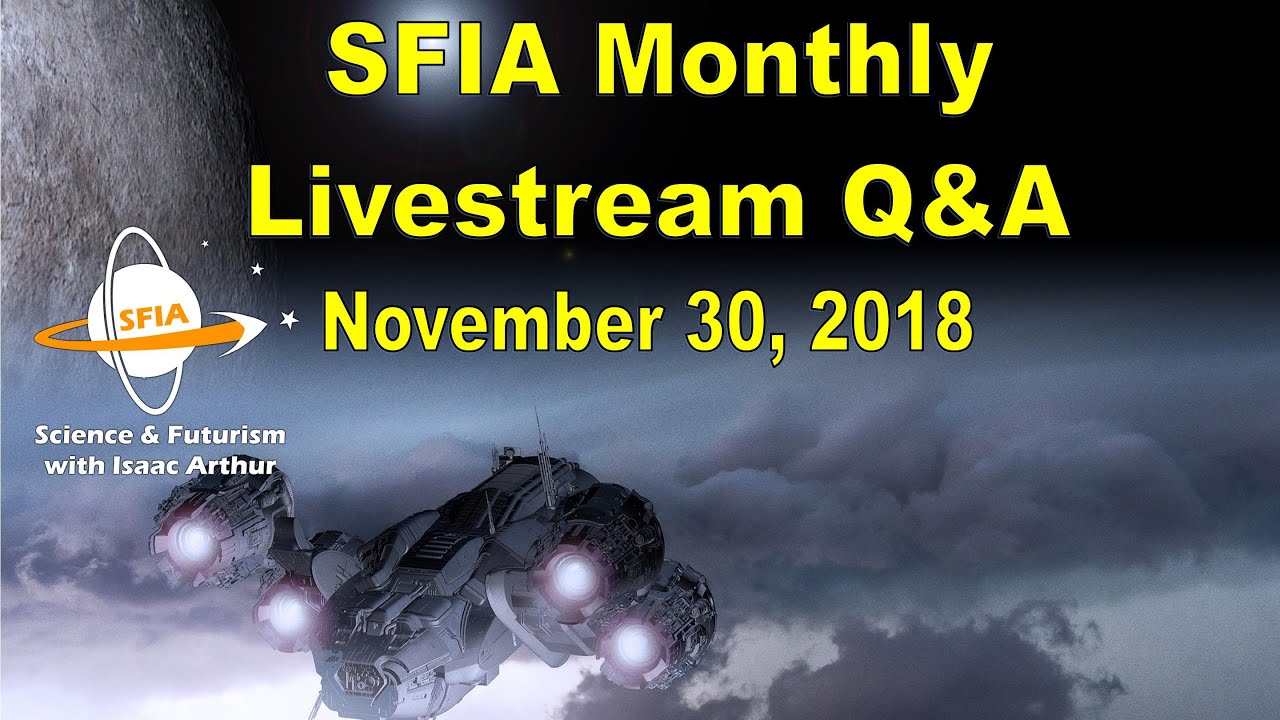 SFIA Monthly
Livestream Q&A
November 30, 2018

SFIA
Science & Futurism with Isaac Arthur